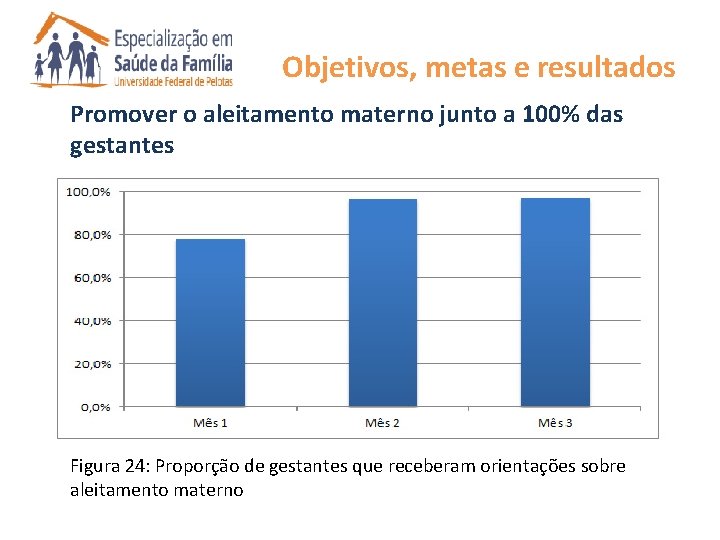 Especialização em
Saúde da Família
Universidade Federal de Pelotas

Objetivos, metas e resultados

Promover o aleitamento materno junto a 100% das gestantes

100,0%
80,0%
60,0%
40,0%
20,0%
0,0%

Mês 1
Mês 2
Mês 3

Figura 24: Proporção de gestantes que receberam orientações sobre aleitamento materno